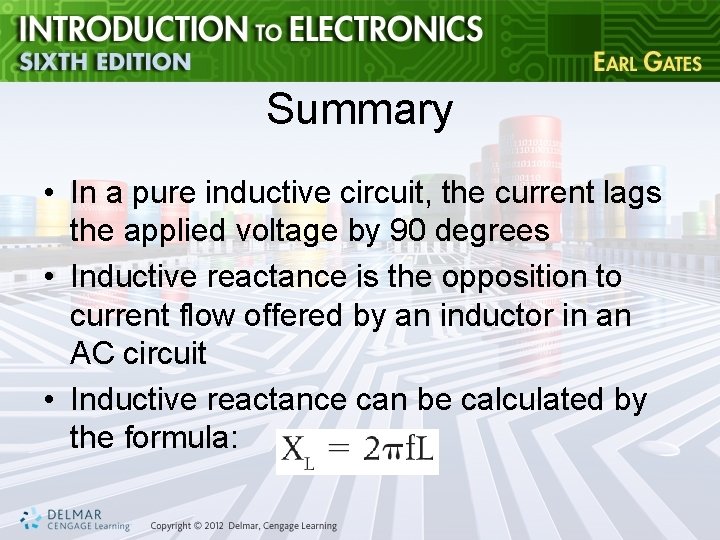 INTRODUCTION TO ELECTRONICS
SIXTH EDITION
EARL GATES

Summary

• In a pure inductive circuit, the current lags the applied voltage by 90 degrees
• Inductive reactance is the opposition to current flow offered by an inductor in an AC circuit
• Inductive reactance can be calculated by the formula: $X_L = 2\pi fL$

DELMAR CENGAGE Learning
Copyright © 2012 Delmar, Cengage Learning